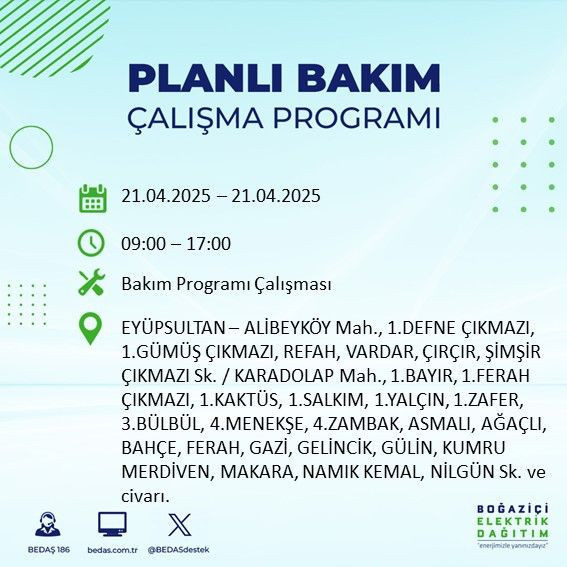 PLANLI BAKIM
ÇALIŞMA PROGRAMI

21.04.2025 – 21.04.2025

09:00 – 17:00

Bakım Programı Çalışması

EYÜPSULTAN – ALİBEYKÖY Mah., 1.DEFNE ÇIKMAZI, 1.GÜMÜŞ ÇIKMAZI, REFAH, VARDAR, ÇIRÇIR, ŞİMŞİR ÇIKMAZI Sk. / KARADOLAP Mah., 1.BAYIR, 1.FERAH ÇIKMAZI, 1.KAKTÜS, 1.SALKIM, 1.YALÇIN, 1.ZAFER, 3.BÜLBÜL, 4.MENEKŞE, 4.ZAMBAK, ASMALI, AĞAÇLI, BAHÇE, FERAH, GAZİ, GELİNCİK, GÜLİN, KUMRU MERDİVEN, MAKARA, NAMIK KEMAL, NİLGÜN Sk. ve civarı.

BEDAŞ 186
bedas.com.tr
@BEDASdestek

BOĞAZİÇİ
ELEKTRİK
DAĞITIM
"enerjimizle yanınızdayız"